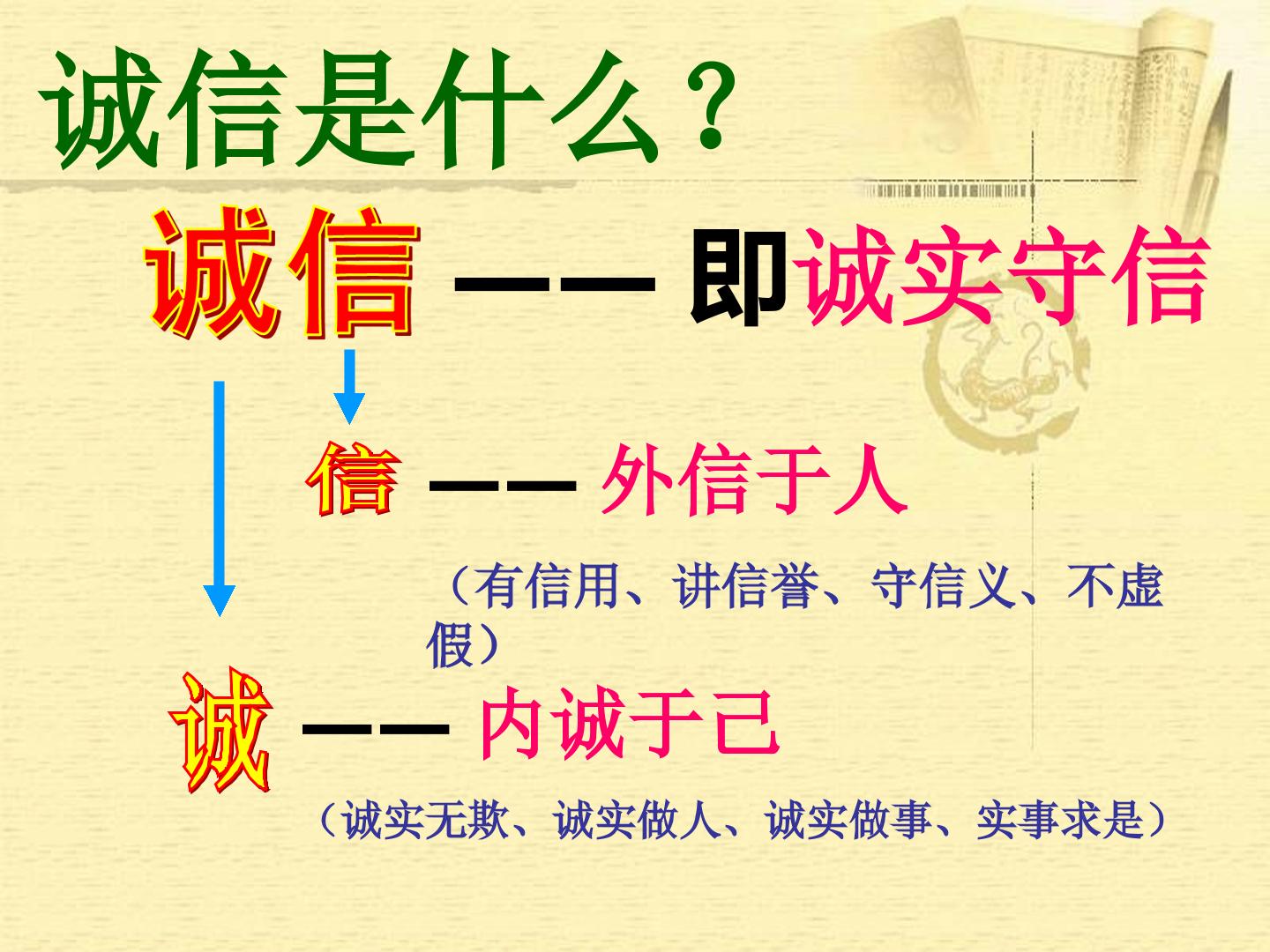 诚信是什么？

诚信 —— 即诚实守信

信 —— 外信于人

（有信用、讲信誉、守信义、不虚假）

诚 —— 内诚于己

（诚实无欺、诚实做人、诚实做事、实事求是）